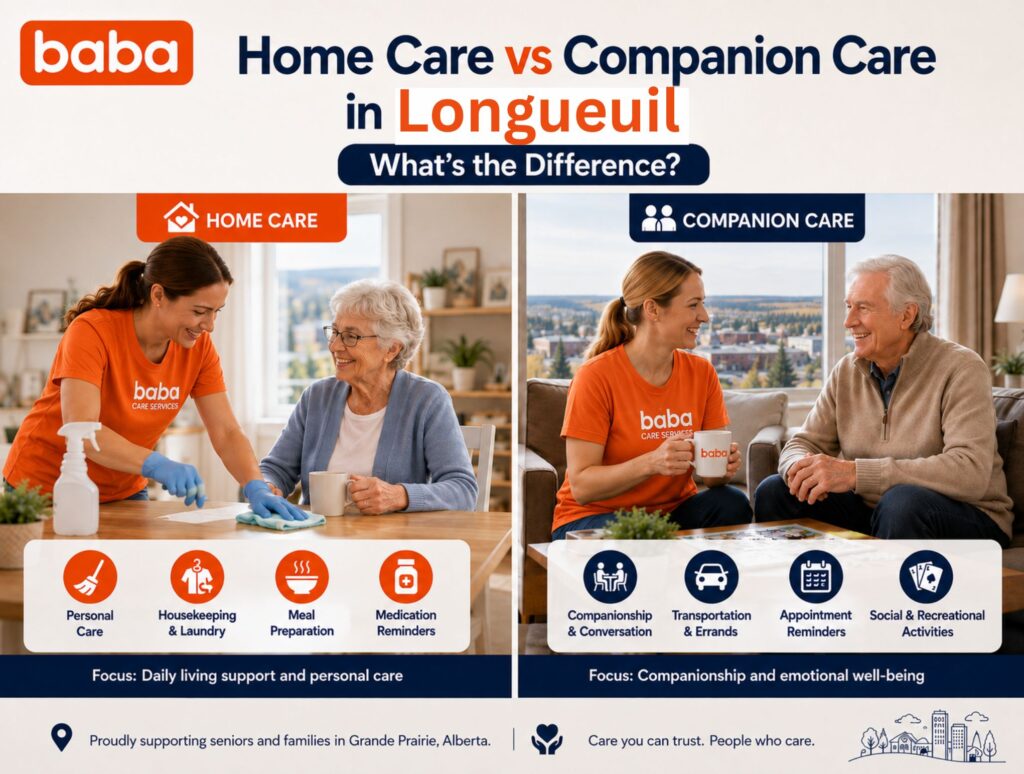 baba

Home Care vs Companion Care in Longueuil

What's the Difference?

HOME CARE

baba CARE SERVICES

Personal Care

Housekeeping & Laundry

Meal Preparation

Medication Reminders

Focus: Daily living support and personal care

COMPANION CARE

baba CARE SERVICES

baba

Companionship & Conversation

Transportation & Errands

Appointment Reminders

Social & Recreational Activities

Focus: Companionship and emotional well-being

Proudly supporting seniors and families in Grande Prairie, Alberta.

Care you can trust. People who care.